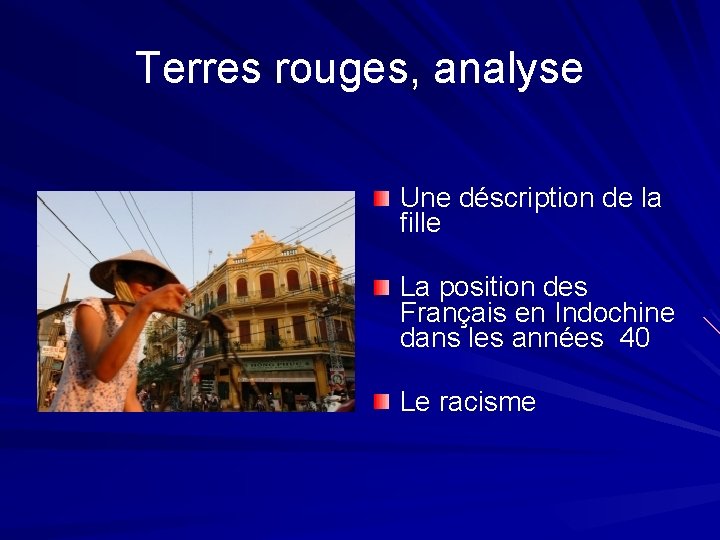 Terres rouges, analyse

Une déscription de la fille

La position des Français en Indochine dans les années 40

Le racisme